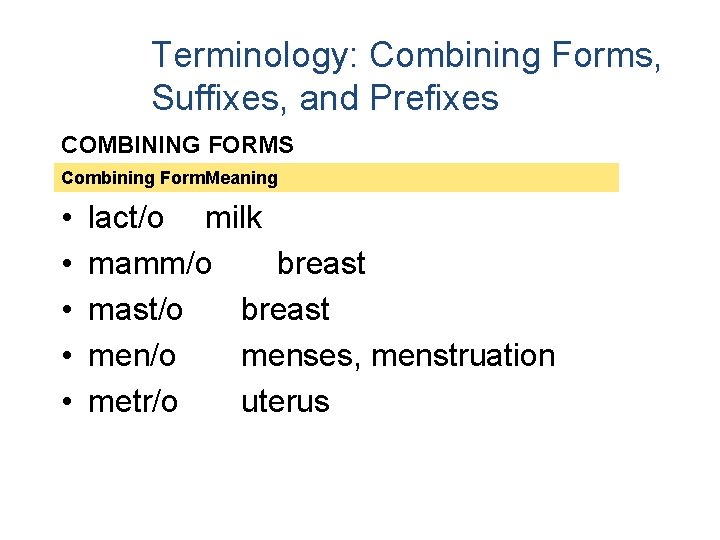 Terminology: Combining Forms, Suffixes, and Prefixes

COMBINING FORMS

Combining FormMeaning

• lact/o milk
• mamm/o breast
• mast/o breast
• men/o menses, menstruation
• metr/o uterus